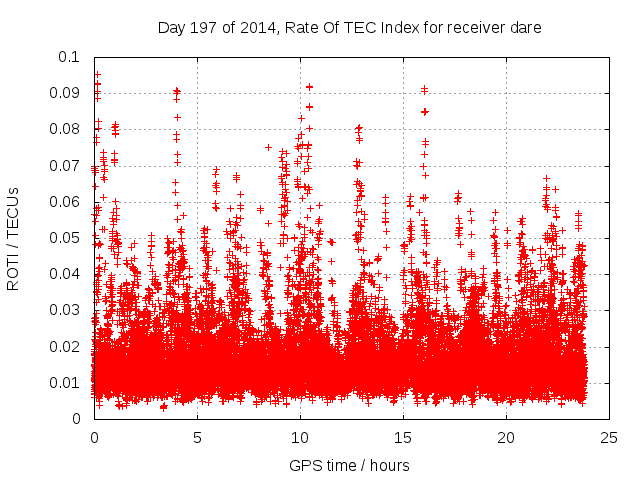 Day 197 of 2014, Rate Of TEC Index for receiver dare

ROTI / TECUs

0.1
0.09
0.08
0.07
0.06
0.05
0.04
0.03
0.02
0.01
0

0
5
10
15
20
25

GPS time / hours